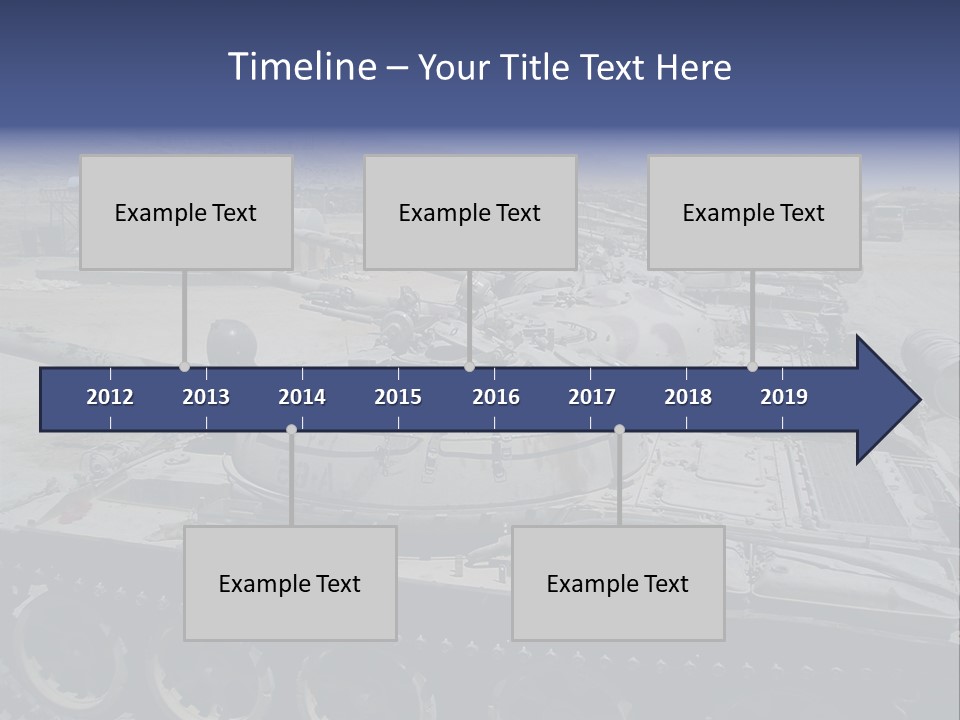 Timeline – Your Title Text Here

Example Text

Example Text

Example Text

2012 2013 2014 2015 2016 2017 2018 2019

Example Text

Example Text